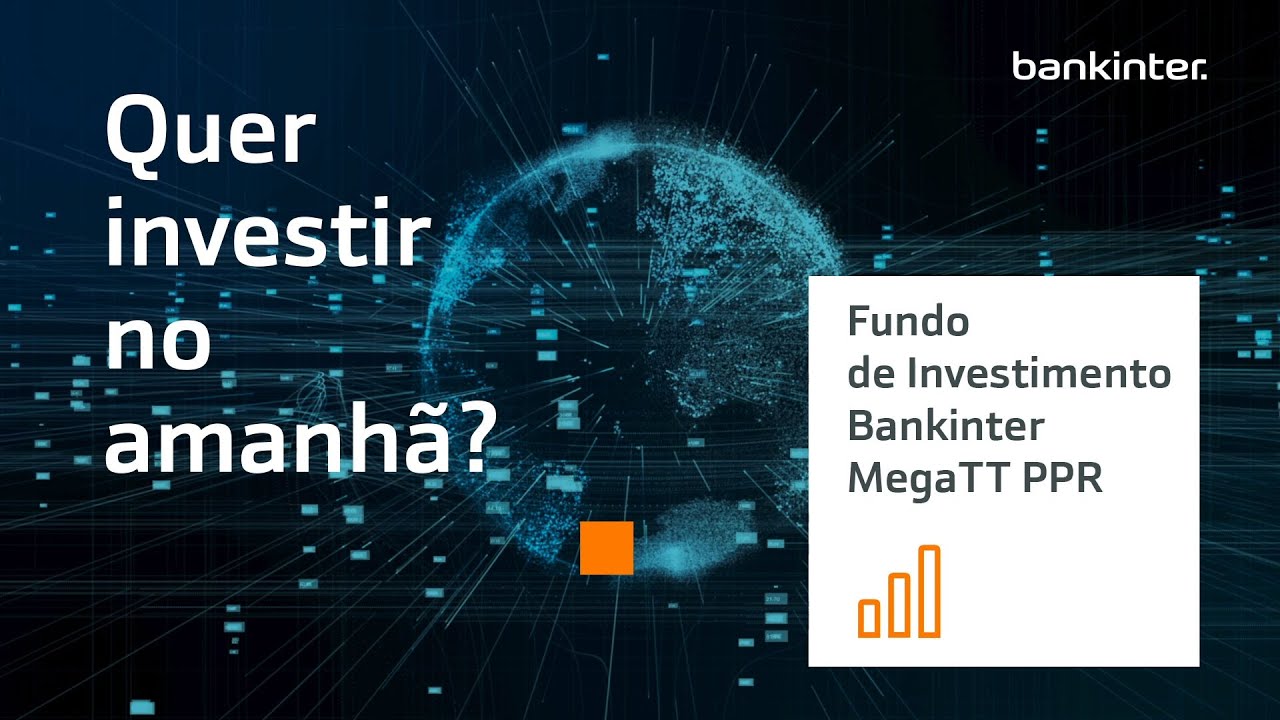 bankinter.

Quer investir no amanhã?

Fundo de Investimento Bankinter MegaTT PPR